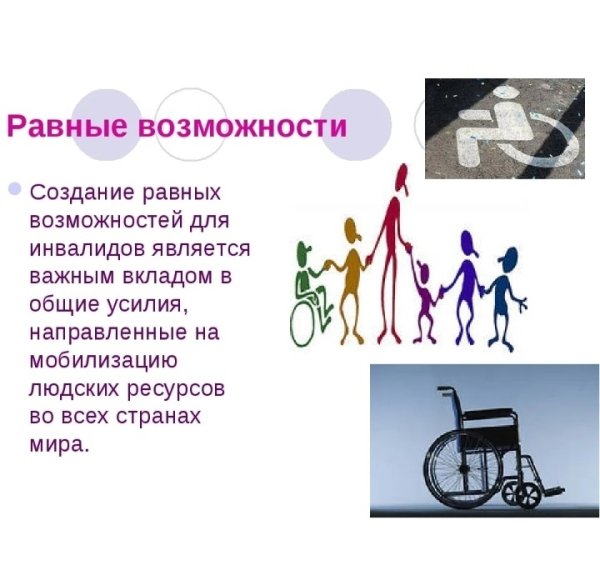 Равные возможности

Создание равных возможностей для инвалидов является важным вкладом в общие усилия, направленные на мобилизацию людских ресурсов во всех странах мира.